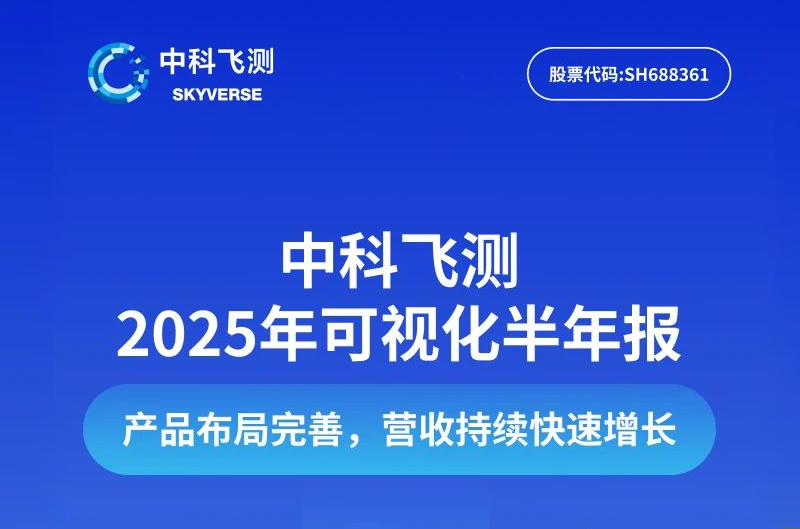 中科飞测
SKYVERSE

股票代码:SH688361

中科飞测
2025年可视化半年报

产品布局完善，营收持续快速增长